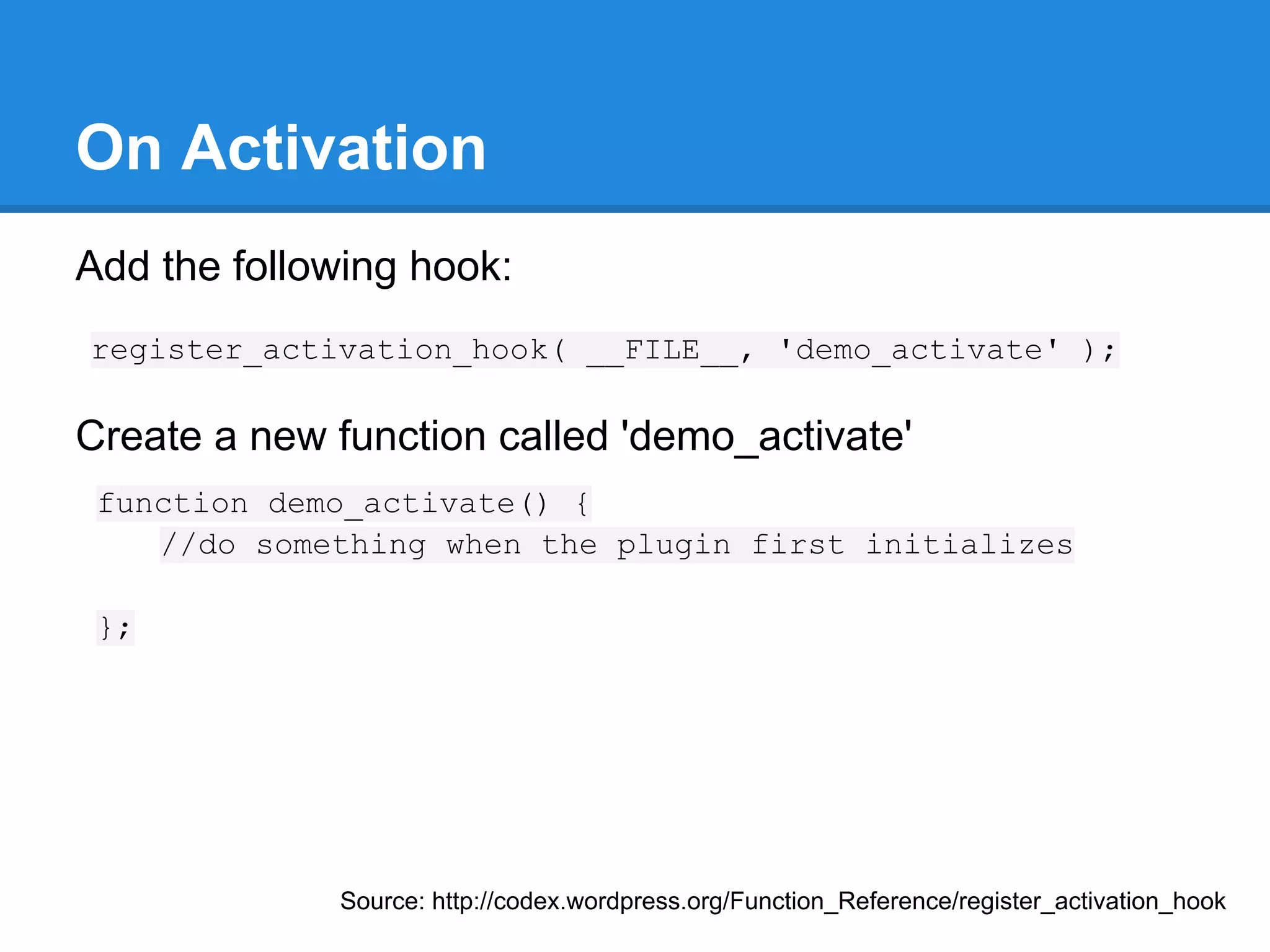 On Activation

Add the following hook:

register_activation_hook( __FILE__, 'demo_activate' );

Create a new function called 'demo_activate'

function demo_activate() {
    //do something when the plugin first initializes

};

Source: http://codex.wordpress.org/Function_Reference/register_activation_hook